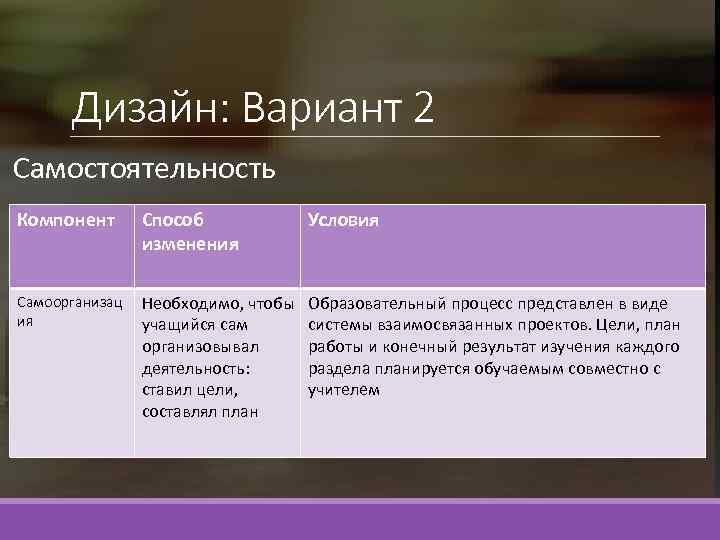 Дизайн: Вариант 2

Самостоятельность

| Компонент | Способ изменения | Условия |
|---|---|---|
| Самоорганизация | Необходимо, чтобы учащийся сам организовывал деятельность: ставил цели, составлял план | Образовательный процесс представлен в виде системы взаимосвязанных проектов. Цели, план работы и конечный результат изучения каждого раздела планируется обучаемым совместно с учителем |